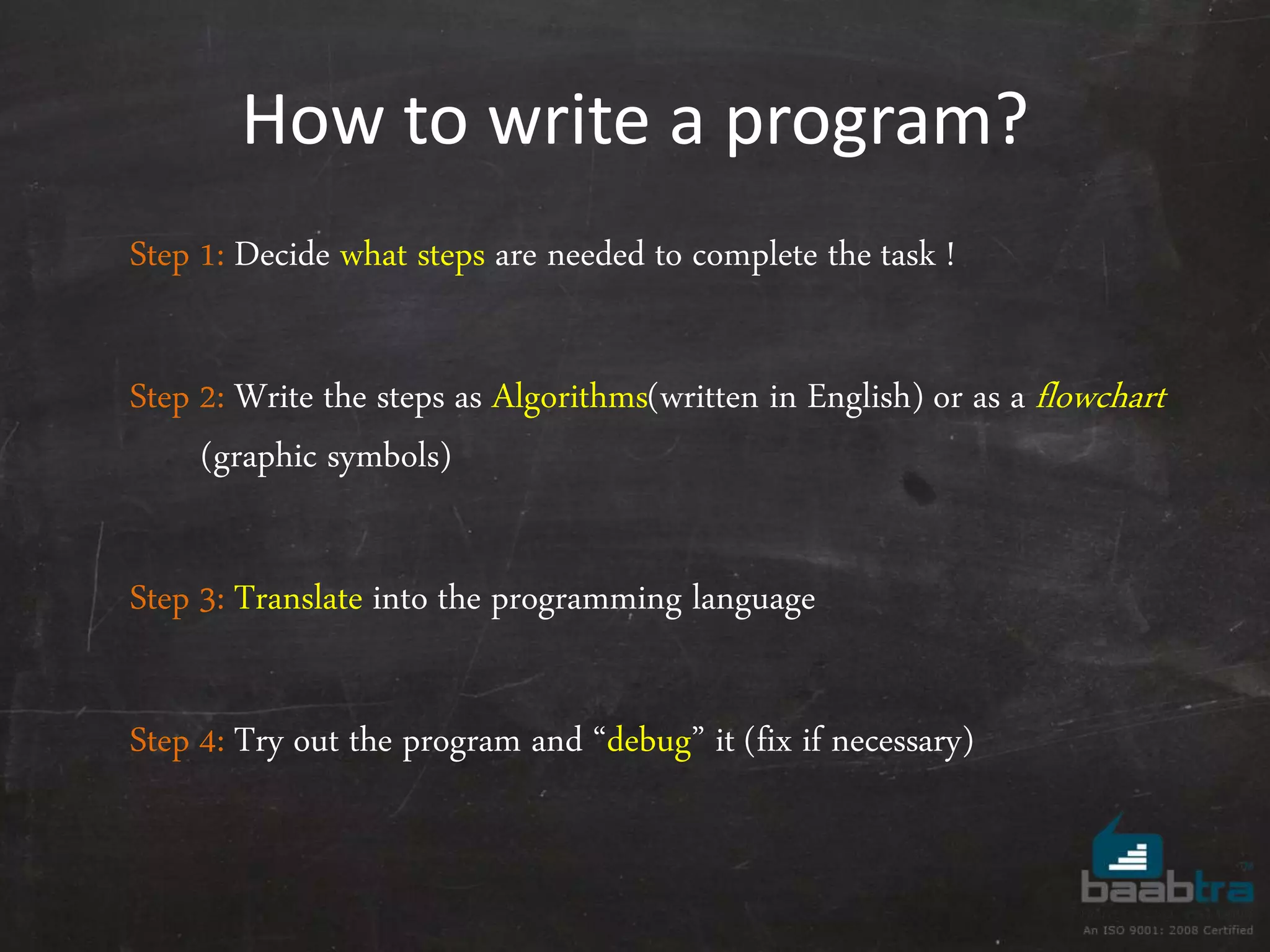 How to write a program?

Step 1: Decide what steps are needed to complete the task !

Step 2: Write the steps as Algorithms(written in English) or as a flowchart (graphic symbols)

Step 3: Translate into the programming language

Step 4: Try out the program and “debug” it (fix if necessary)

baabtra™
An ISO 9001: 2008 Certified